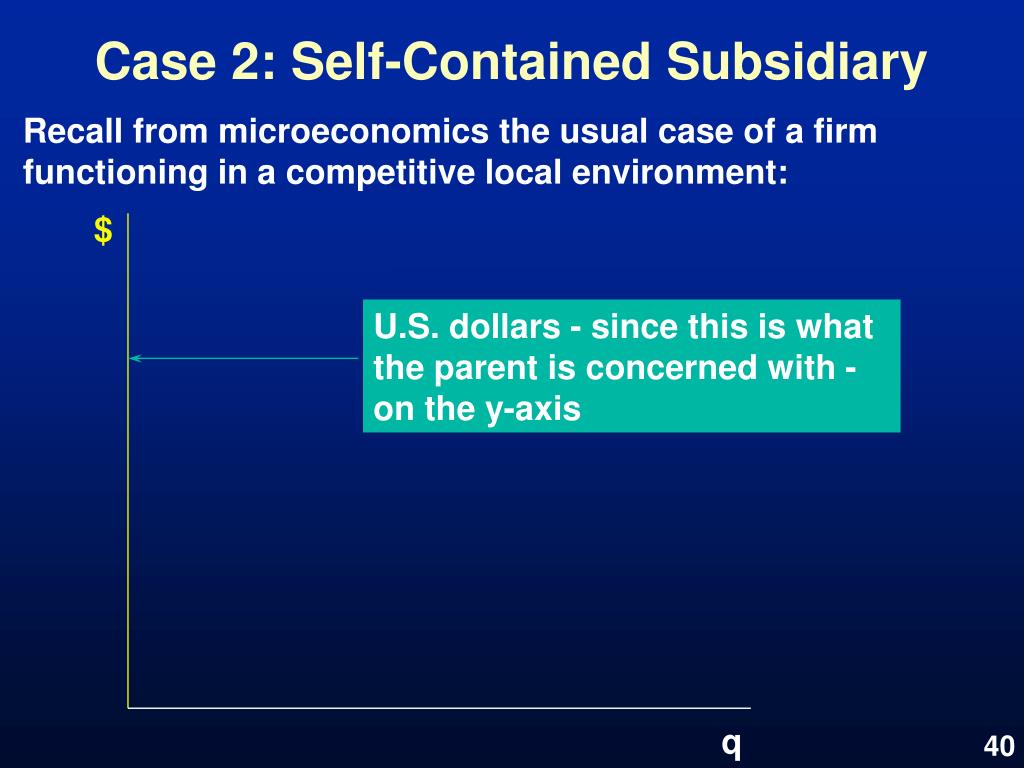 Case 2: Self-Contained Subsidiary

Recall from microeconomics the usual case of a firm functioning in a competitive local environment:

$

U.S. dollars - since this is what the parent is concerned with - on the y-axis

q

40